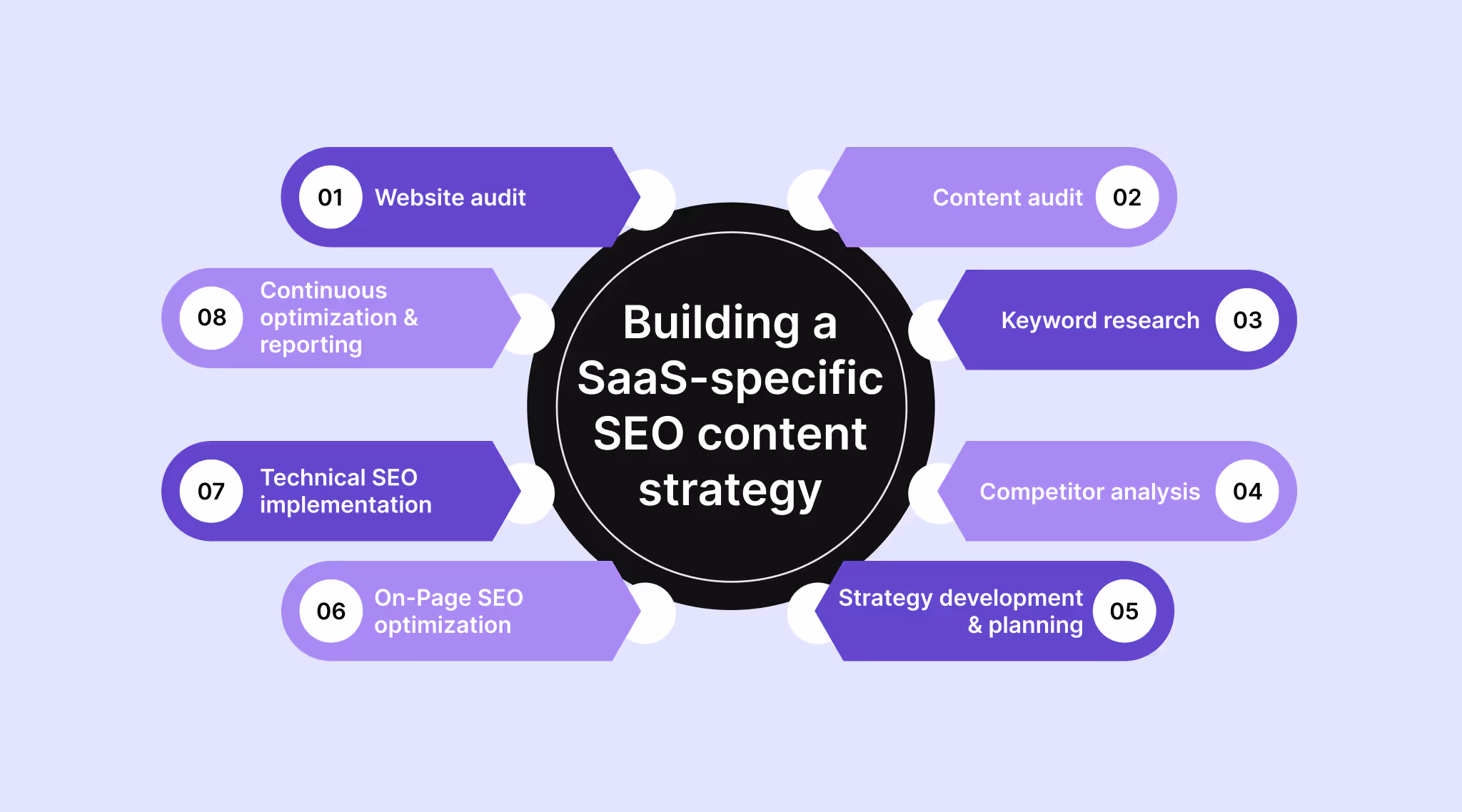 Building a SaaS-specific SEO content strategy

01 Website audit

02 Content audit

03 Keyword research

04 Competitor analysis

05 Strategy development & planning

06 On-Page SEO optimization

07 Technical SEO implementation

08 Continuous optimization & reporting